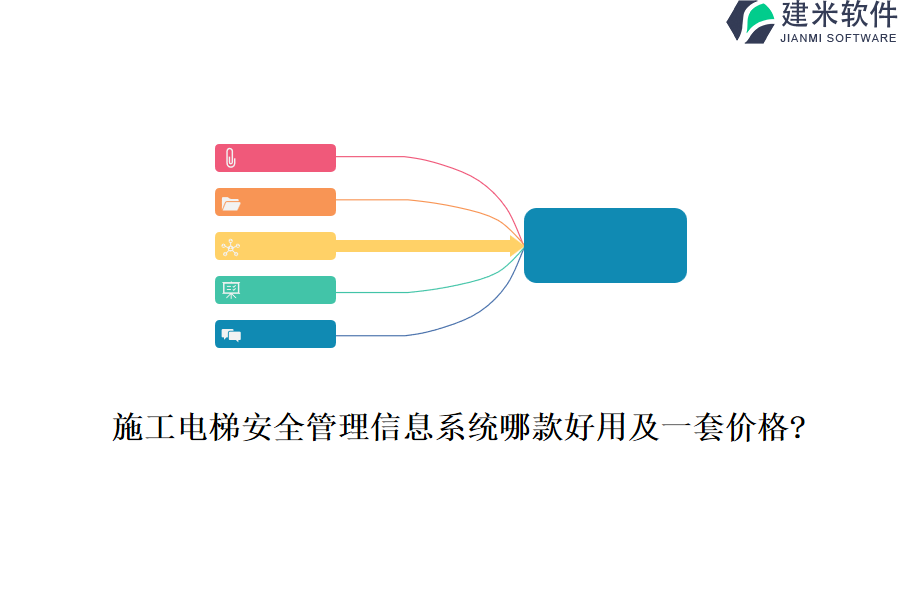 建米软件
JIANMI SOFTWARE

施工电梯安全管理信息系统哪款好用及一套价格?